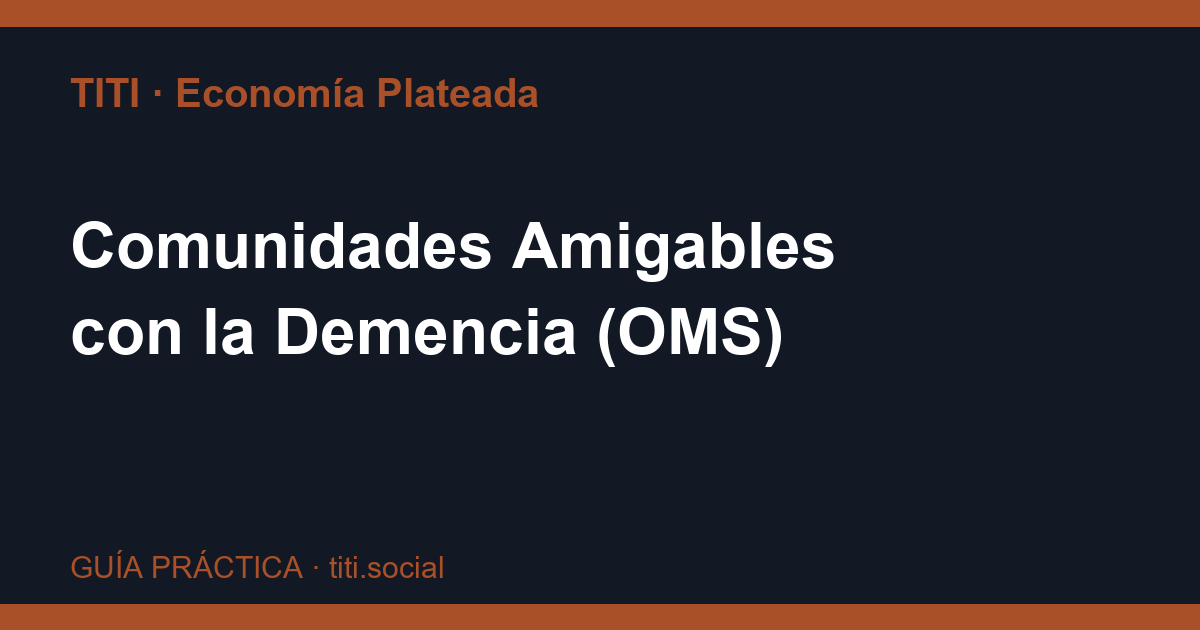 TITI · Economía Plateada

Comunidades Amigables con la Demencia (OMS)

GUÍA PRÁCTICA · titi.social